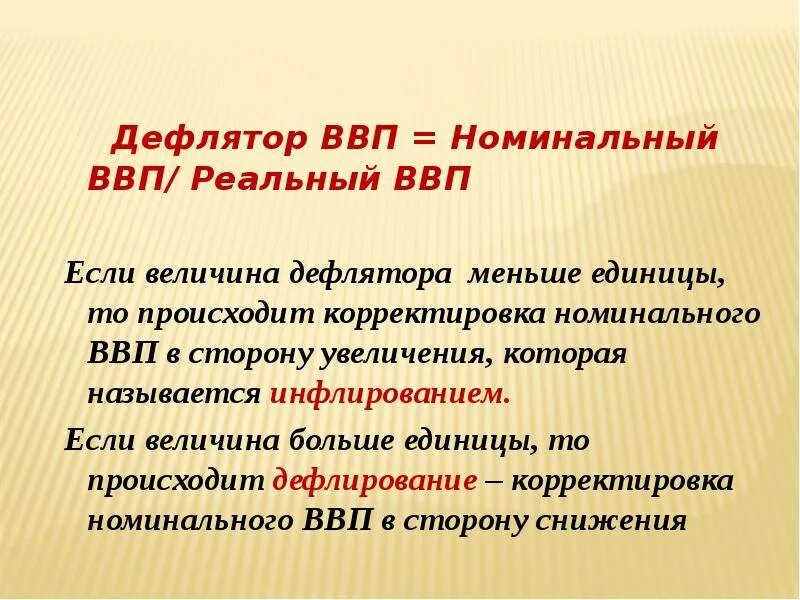 Дефлятор ВВП = Номинальный ВВП/ Реальный ВВП

Если величина дефлятора меньше единицы, то происходит корректировка номинального ВВП в сторону увеличения, которая называется инфлированием.

Если величина больше единицы, то происходит дефлирование – корректировка номинального ВВП в сторону снижения